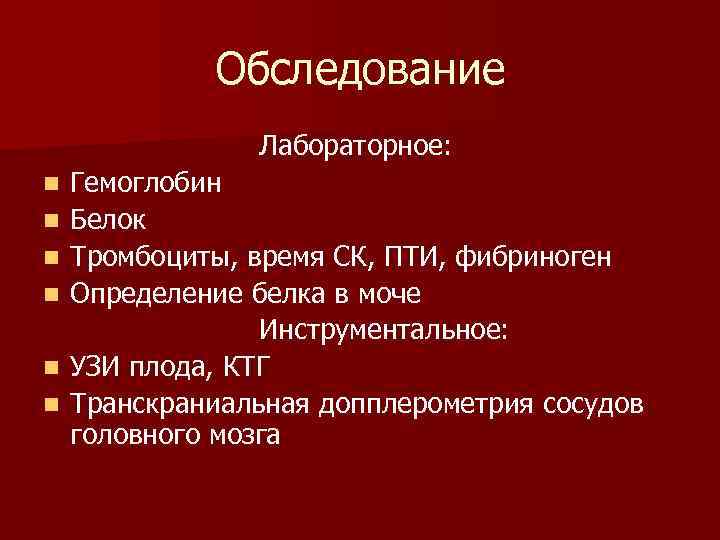 Обследование

Лабораторное:

- Гемоглобин
- Белок
- Тромбоциты, время СК, ПТИ, фибриноген
- Определение белка в моче

Инструментальное:

- УЗИ плода, КТГ
- Транскраниальная допплерометрия сосудов головного мозга